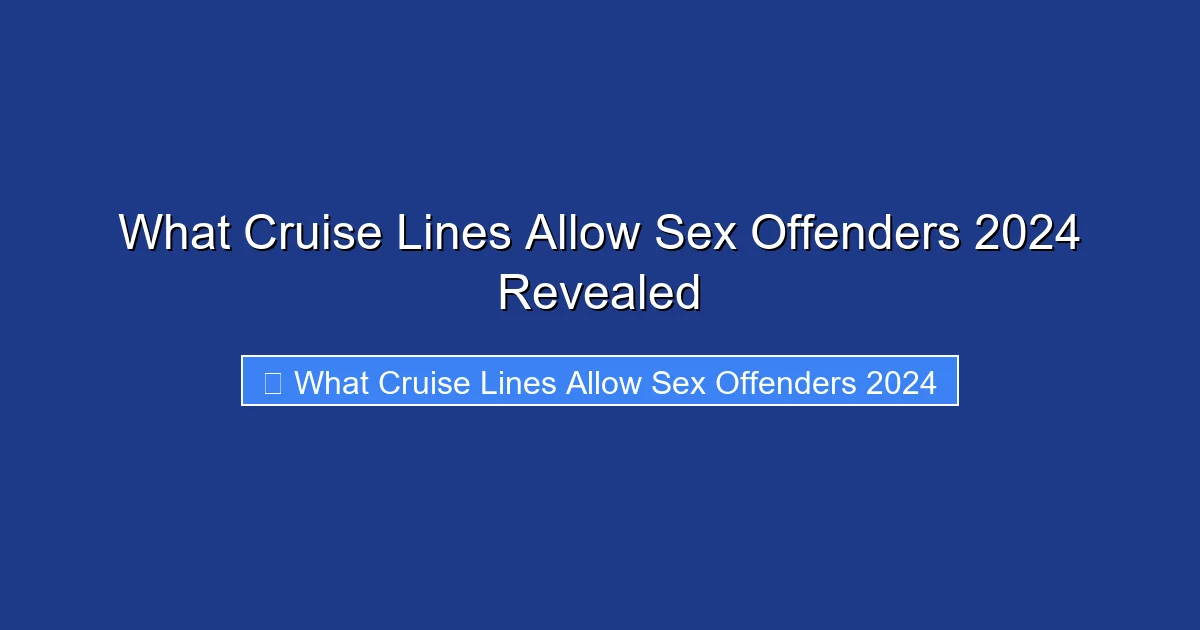 What Cruise Lines Allow Sex Offenders 2024 Revealed

 What Cruise Lines Allow Sex Offenders 2024